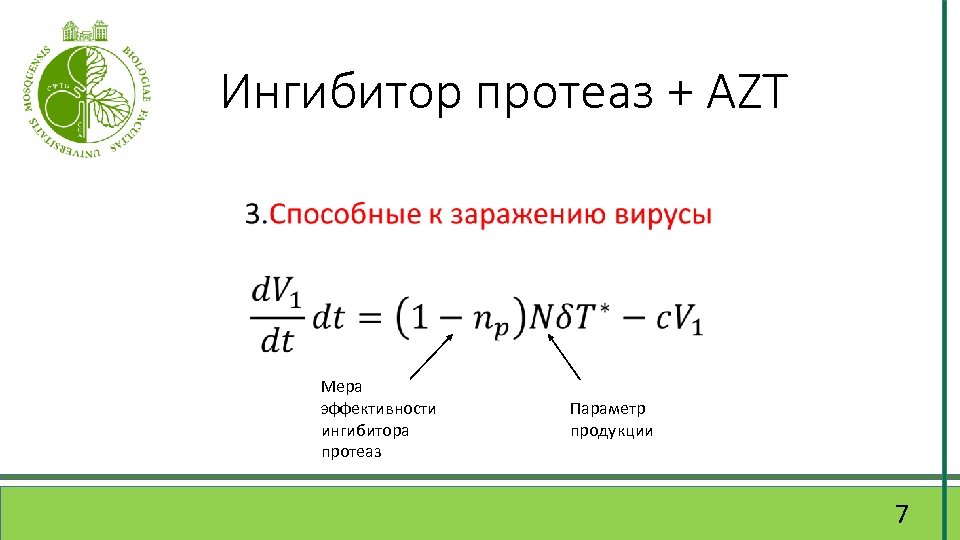 UNIVERSITATIS MOSQUENSIS BIOLOGIAE FACULTAS

Ингибитор протеаз + AZT

3.Способные к заражению вирусы

$\frac{dV_1}{dt}dt = (1 - n_p)N\delta T^* - cV_1$

Мера эффективности ингибитора протеаз

Параметр продукции

7